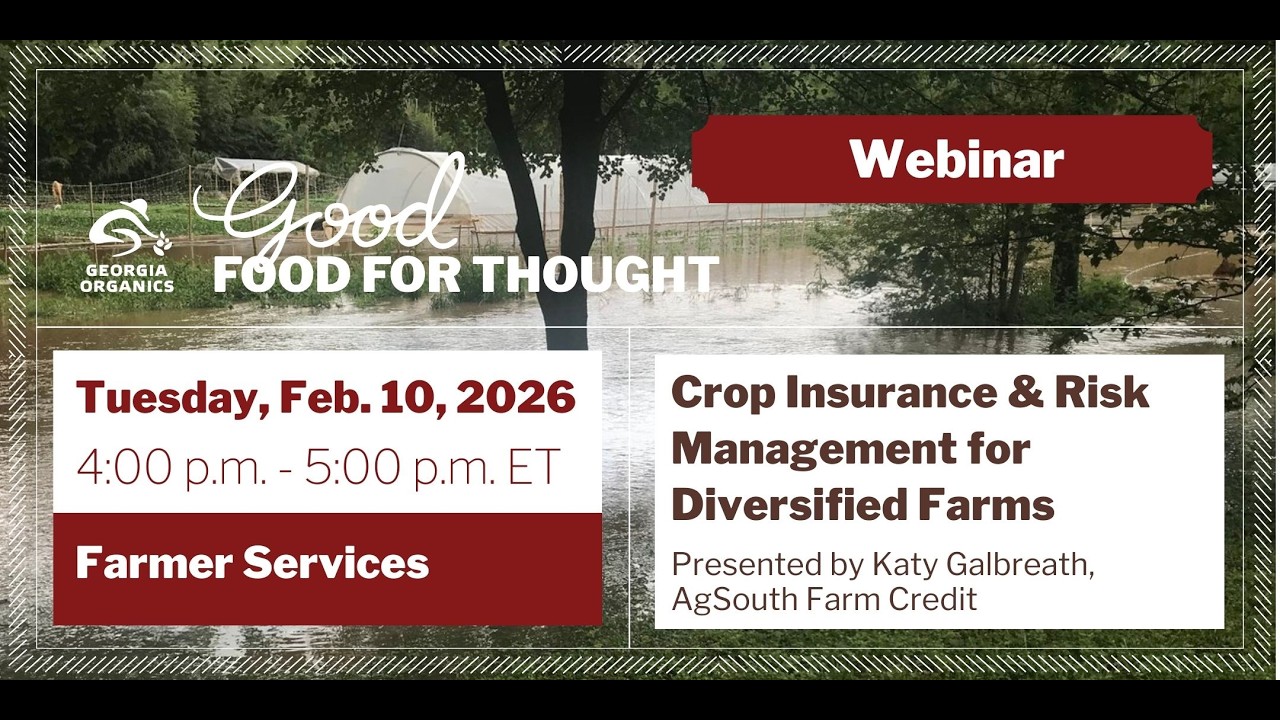 GEORGIA ORGANICS

Good FOOD FOR THOUGHT

Webinar

Tuesday, Feb. 10, 2026
4:00 p.m. - 5:00 p.m. ET

Farmer Services

Crop Insurance & Risk Management for Diversified Farms

Presented by Katy Galbreath, AgSouth Farm Credit